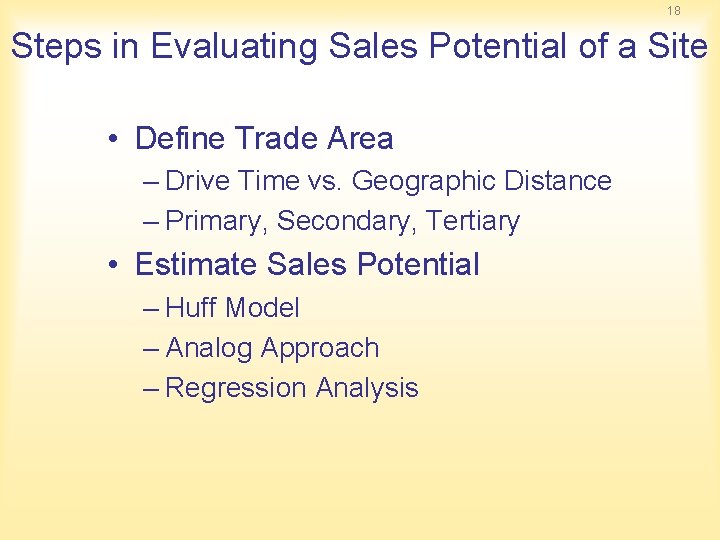 18

Steps in Evaluating Sales Potential of a Site

• Define Trade Area
– Drive Time vs. Geographic Distance
– Primary, Secondary, Tertiary

• Estimate Sales Potential
– Huff Model
– Analog Approach
– Regression Analysis